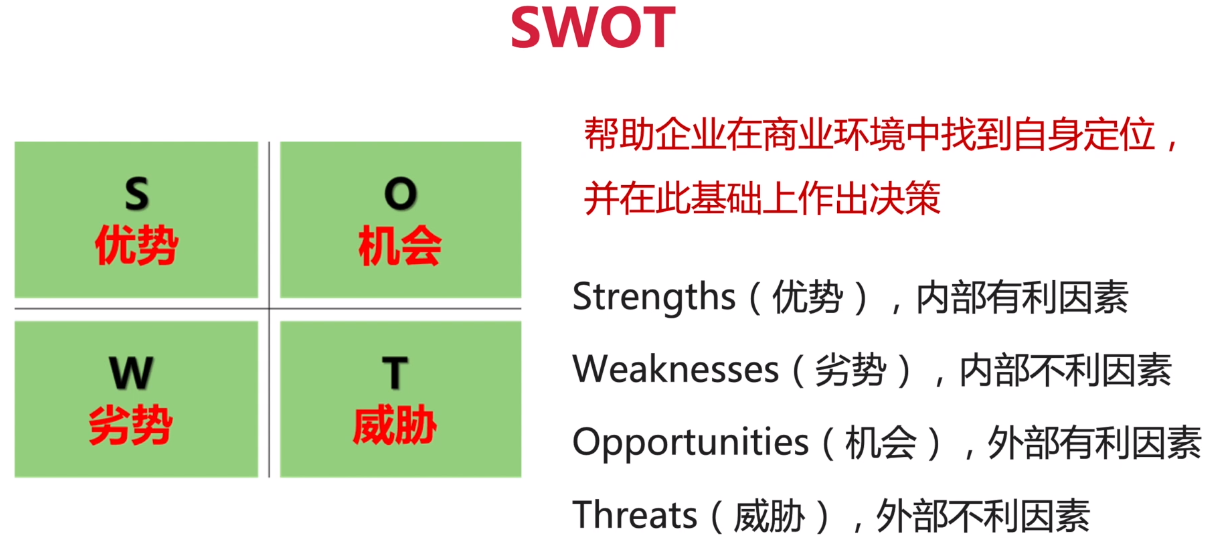 SWOT

S
优势

O
机会

W
劣势

T
威胁

帮助企业在商业环境中找到自身定位，并在此基础上作出决策

Strengths（优势），内部有利因素

Weaknesses（劣势），内部不利因素

Opportunities（机会），外部有利因素

Threats（威胁），外部不利因素